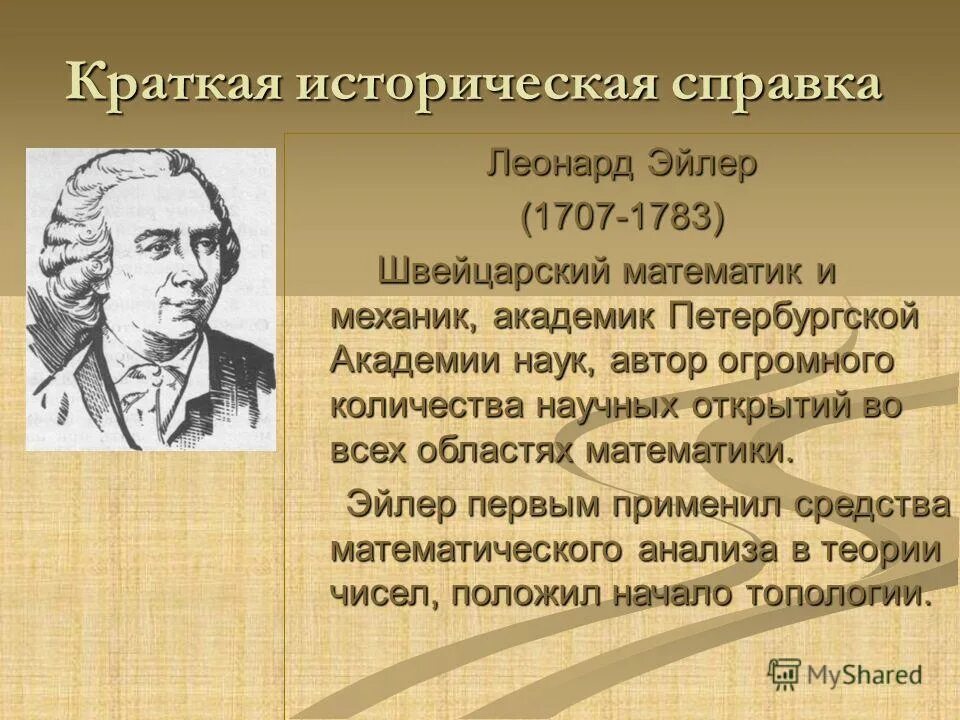 Краткая историческая справка

Леонард Эйлер
(1707-1783)

Швейцарский математик и механик, академик Петербургской Академии наук, автор огромного количества научных открытий во всех областях математики.

Эйлер первым применил средства математического анализа в теории чисел, положил начало топологии.

MyShared